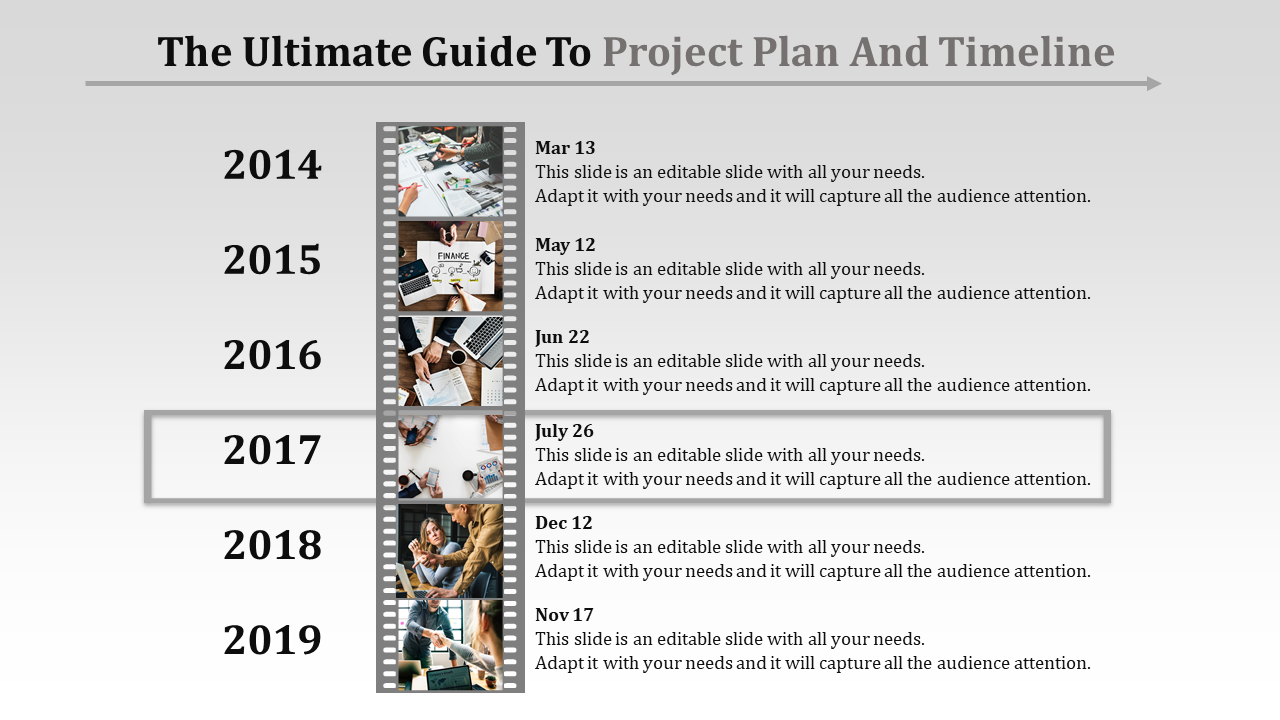 The Ultimate Guide To Project Plan And Timeline

2014

Mar 13
This slide is an editable slide with all your needs.
Adapt it with your needs and it will capture all the audience attention.

2015

FINANCE

May 12
This slide is an editable slide with all your needs.
Adapt it with your needs and it will capture all the audience attention.

2016

Jun 22
This slide is an editable slide with all your needs.
Adapt it with your needs and it will capture all the audience attention.

2017

July 26
This slide is an editable slide with all your needs.
Adapt it with your needs and it will capture all the audience attention.

2018

Dec 12
This slide is an editable slide with all your needs.
Adapt it with your needs and it will capture all the audience attention.

2019

Nov 17
This slide is an editable slide with all your needs.
Adapt it with your needs and it will capture all the audience attention.